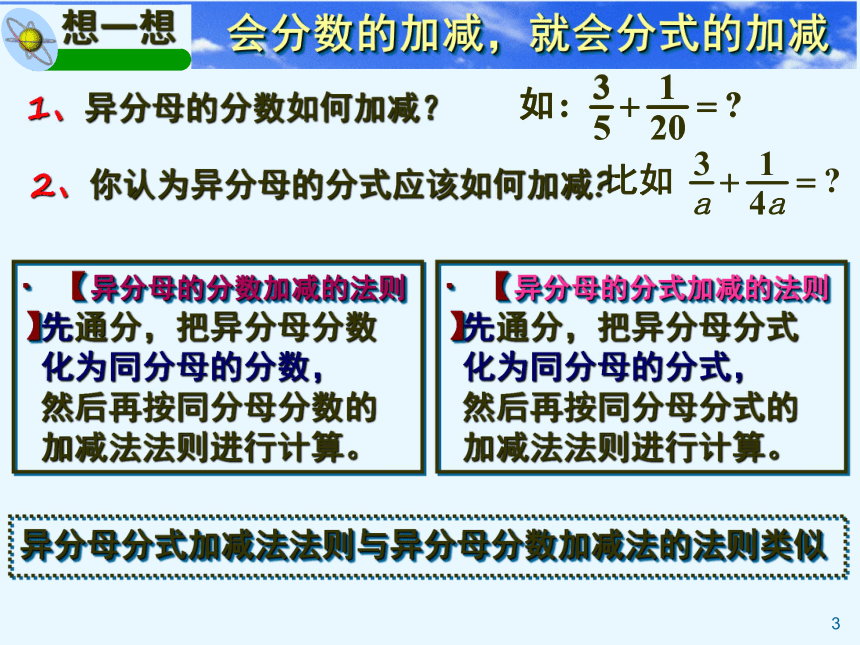 想一想

会分数的加减，就会分式的加减

1、异分母的分数如何加减？ 如：$\frac{3}{5}+\frac{1}{20}=?$

2、你认为异分母的分式应该如何加减？比如 $\frac{3}{a}+\frac{1}{4a}=?$

· 【异分母的分数加减的法则】先通分，把异分母分数化为同分母的分数，然后再按同分母分数的加减法法则进行计算。

· 【异分母的分式加减的法则】先通分，把异分母分式化为同分母的分式，然后再按同分母分式的加减法法则进行计算。

异分母分式加减法法则与异分母分数加减法的法则类似

3